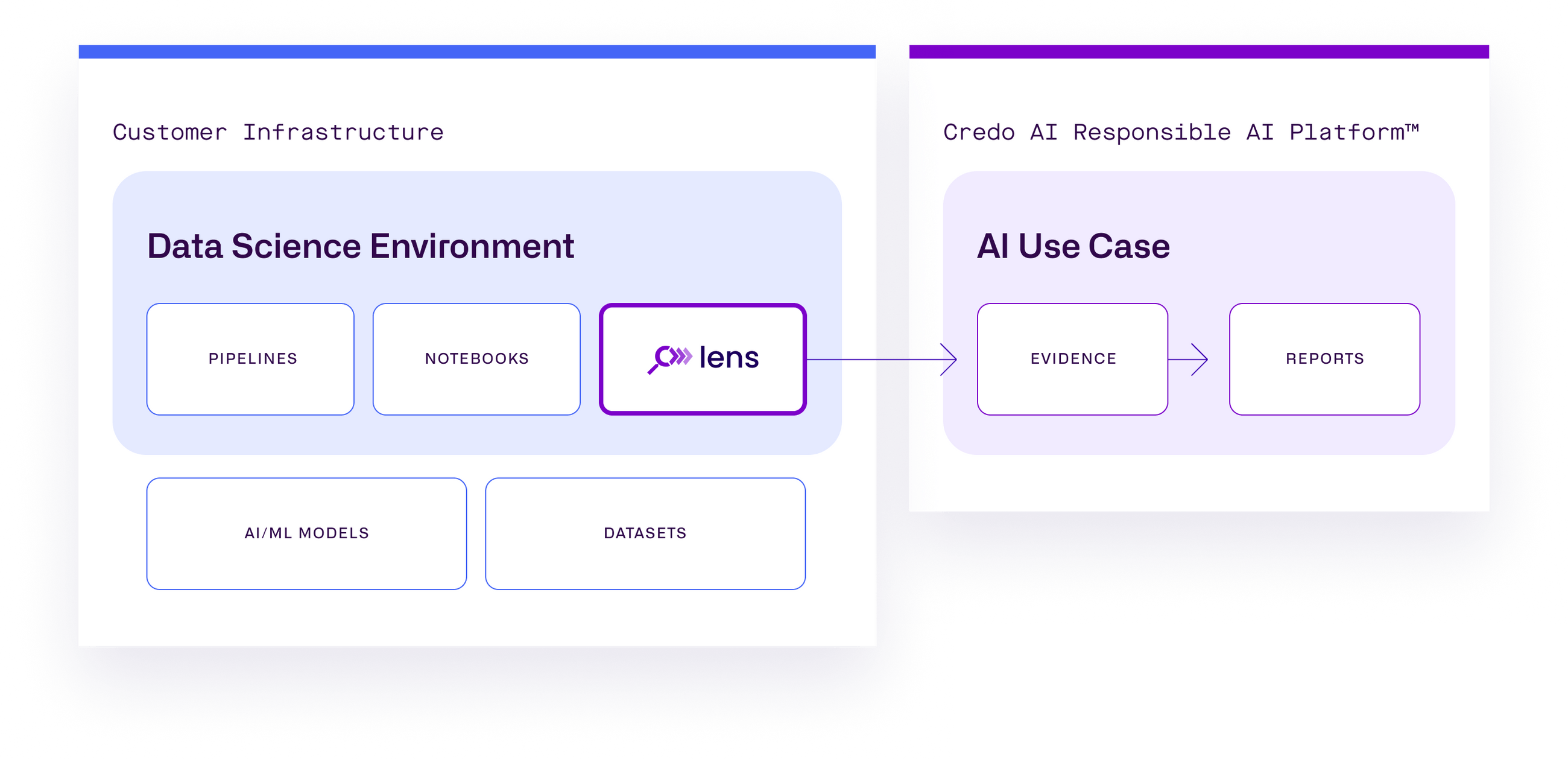 Customer Infrastructure

Data Science Environment

PIPELINES

NOTEBOOKS

lens

AI/ML MODELS

DATASETS

Credo AI Responsible AI Platform™

AI Use Case

EVIDENCE

REPORTS